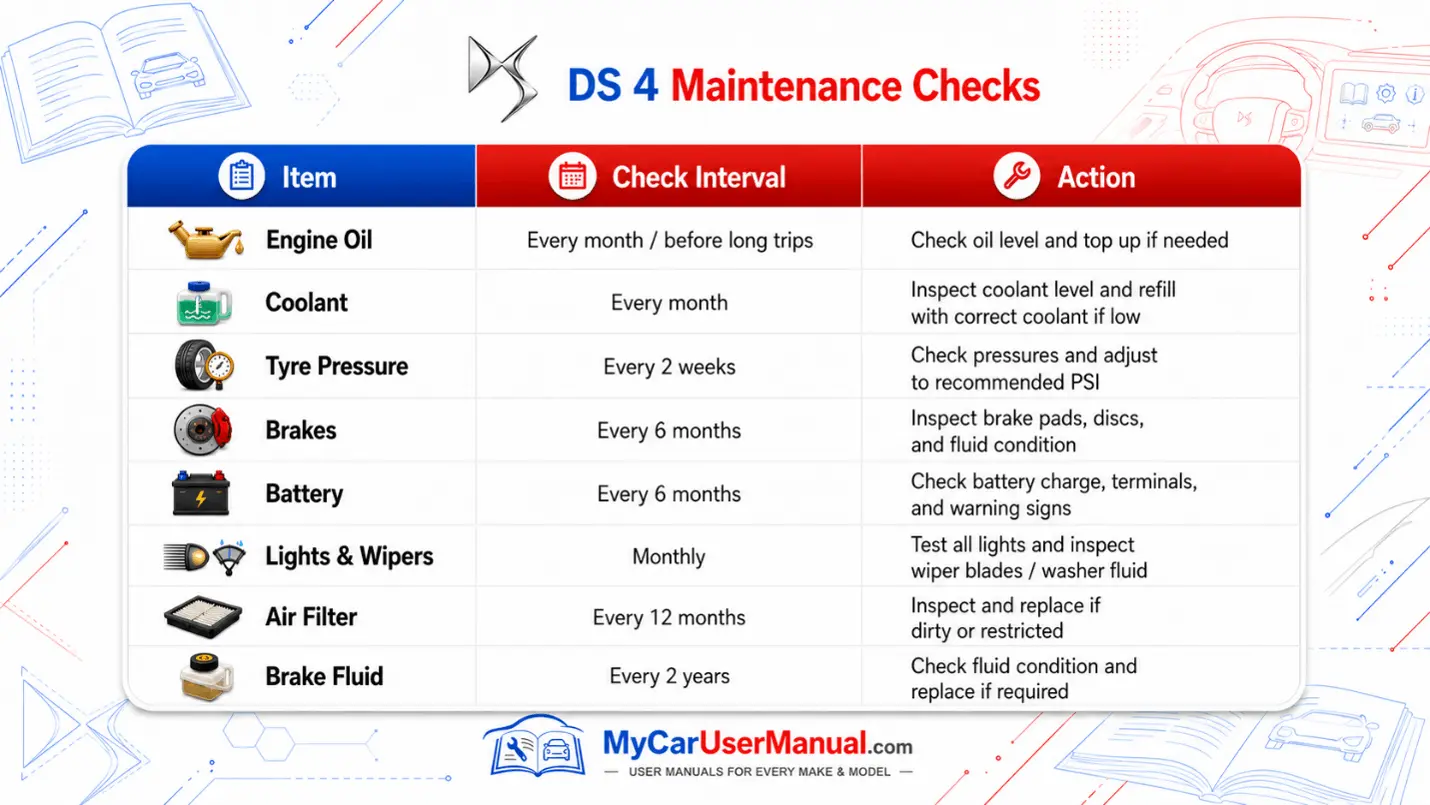 DS 4 Maintenance Checks

| Item | Check Interval | Action |
|---|---|---|
| Engine Oil | Every month / before long trips | Check oil level and top up if needed |
| Coolant | Every month | Inspect coolant level and refill with correct coolant if low |
| Tyre Pressure | Every 2 weeks | Check pressures and adjust to recommended PSI |
| Brakes | Every 6 months | Inspect brake pads, discs, and fluid condition |
| Battery | Every 6 months | Check battery charge, terminals, and warning signs |
| Lights & Wipers | Monthly | Test all lights and inspect wiper blades / washer fluid |
| Air Filter | Every 12 months | Inspect and replace if dirty or restricted |
| Brake Fluid | Every 2 years | Check fluid condition and replace if required |

MyCarUserManual.com
— USER MANUALS FOR EVERY MAKE & MODEL —